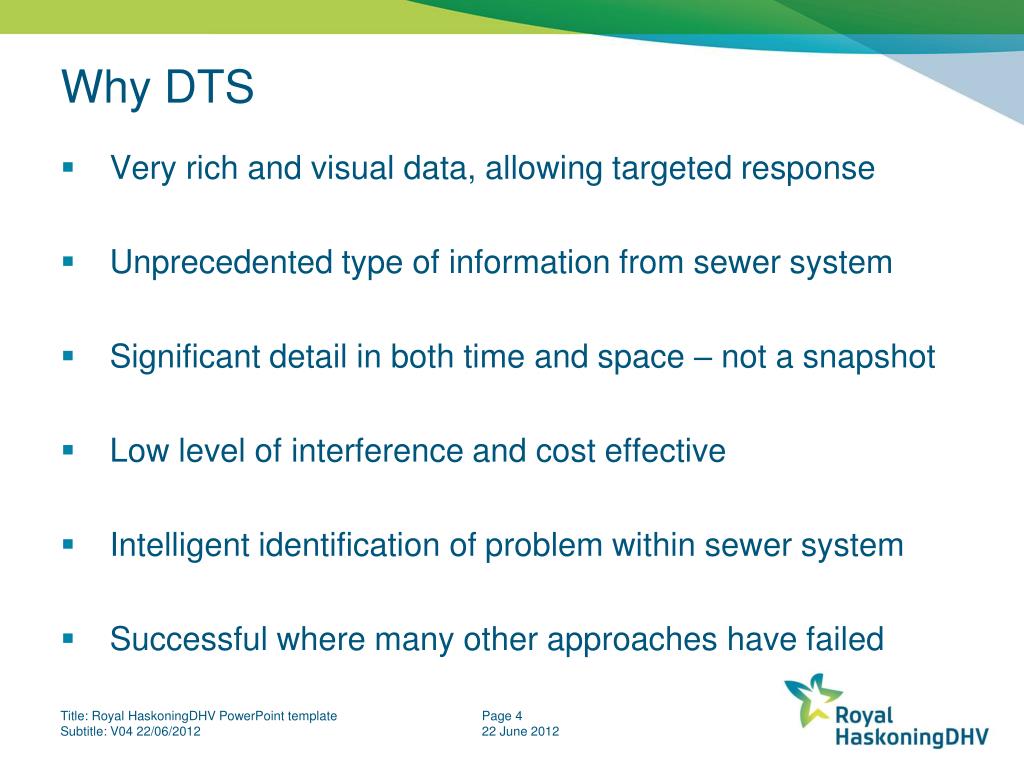 Why DTS

▪ Very rich and visual data, allowing targeted response

▪ Unprecedented type of information from sewer system

▪ Significant detail in both time and space – not a snapshot

▪ Low level of interference and cost effective

▪ Intelligent identification of problem within sewer system

▪ Successful where many other approaches have failed

Title: Royal HaskoningDHV PowerPoint template
Subtitle: V04 22/06/2012

Page 4
22 June 2012

Royal HaskoningDHV